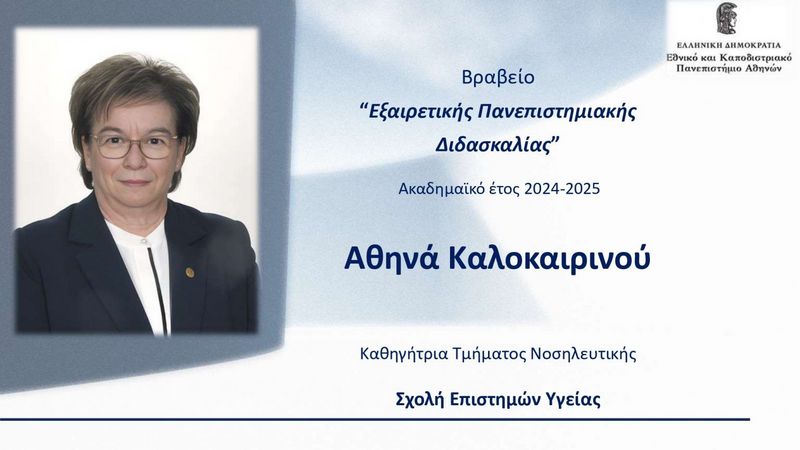 ΕΛΛΗΝΙΚΗ ΔΗΜΟΚΡΑΤΙΑ
Εθνικό και Καποδιστριακό Πανεπιστήμιο Αθηνών

Βραβείο
“Εξαιρετικής Πανεπιστημιακής Διδασκαλίας”
Ακαδημαϊκό έτος 2024-2025

Αθηνά Καλοκαιρινού

Καθηγήτρια Τμήματος Νοσηλευτικής

Σχολή Επιστημών Υγείας